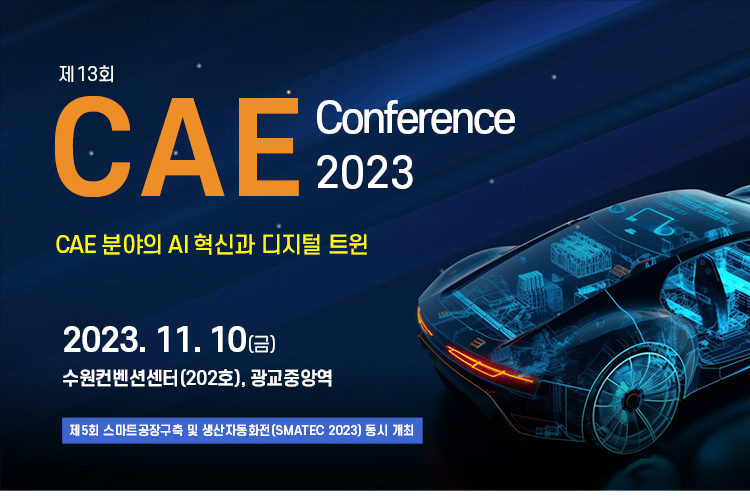 제13회

CAE Conference 2023

CAE 분야의 AI 혁신과 디지털 트윈

2023. 11. 10(금)

수원컨벤션센터(202호), 광교중앙역

제5회 스마트공장구축 및 생산자동화전(SMATEC 2023) 동시 개최